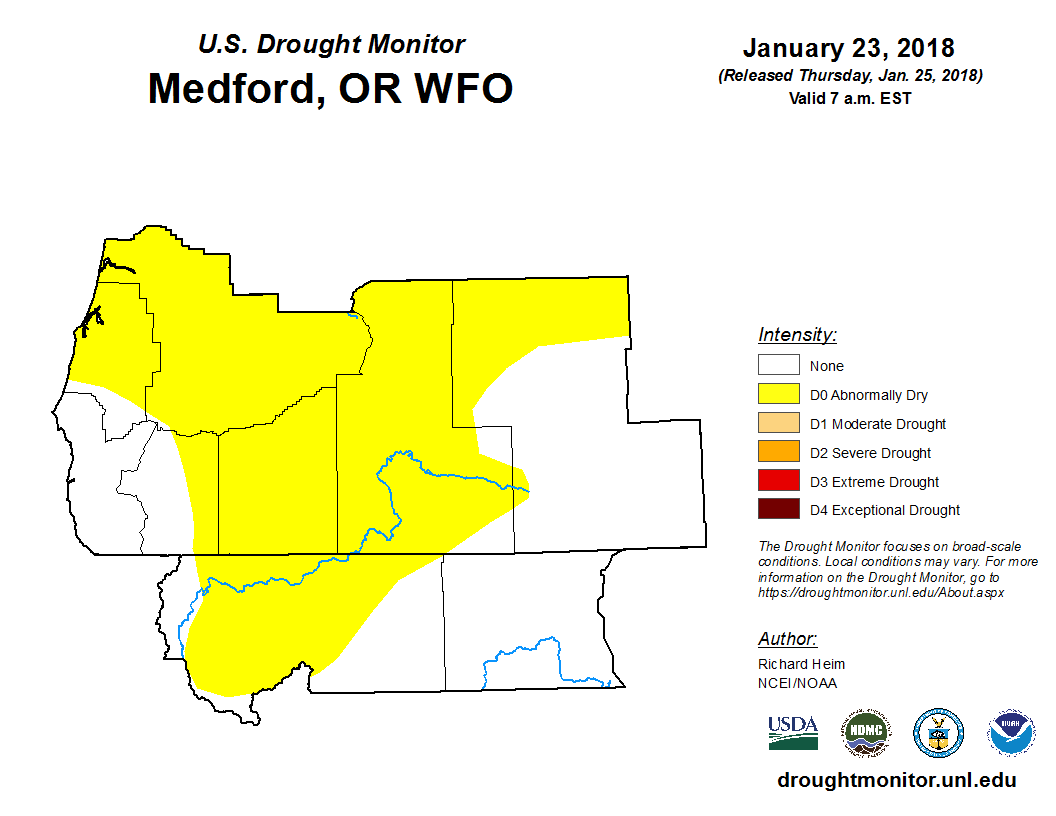 U.S. Drought Monitor
Medford, OR WFO

January 23, 2018
(Released Thursday, Jan. 25, 2018)
Valid 7 a.m. EST

Intensity:
None
D0 Abnormally Dry
D1 Moderate Drought
D2 Severe Drought
D3 Extreme Drought
D4 Exceptional Drought

The Drought Monitor focuses on broad-scale conditions. Local conditions may vary. For more information on the Drought Monitor, go to https://droughtmonitor.unl.edu/About.aspx

Author:
Richard Heim
NCEI/NOAA

USDA
NDMC
NOAA

droughtmonitor.unl.edu